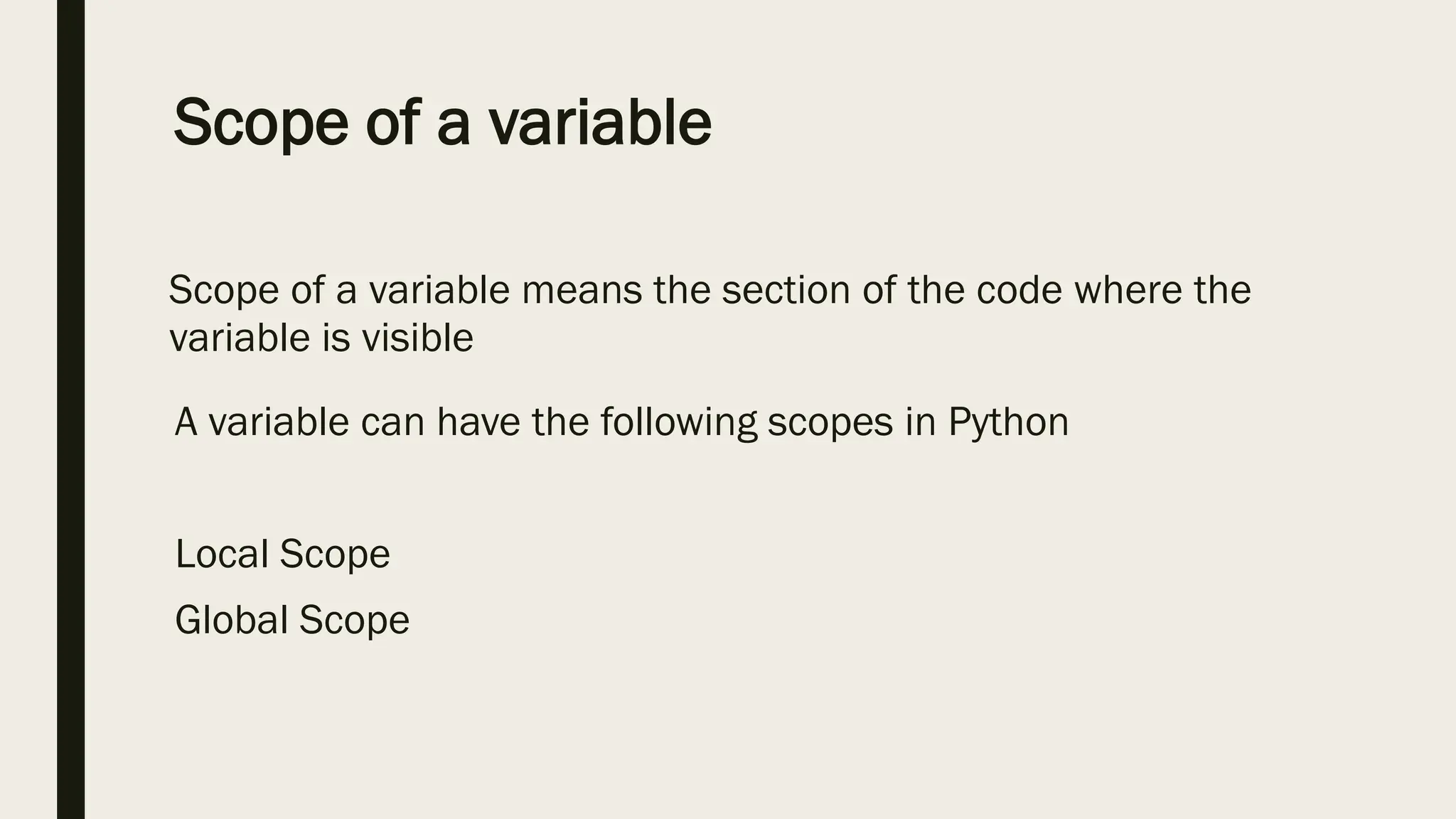 Scope of a variable

Scope of a variable means the section of the code where the variable is visible

A variable can have the following scopes in Python

Local Scope

Global Scope